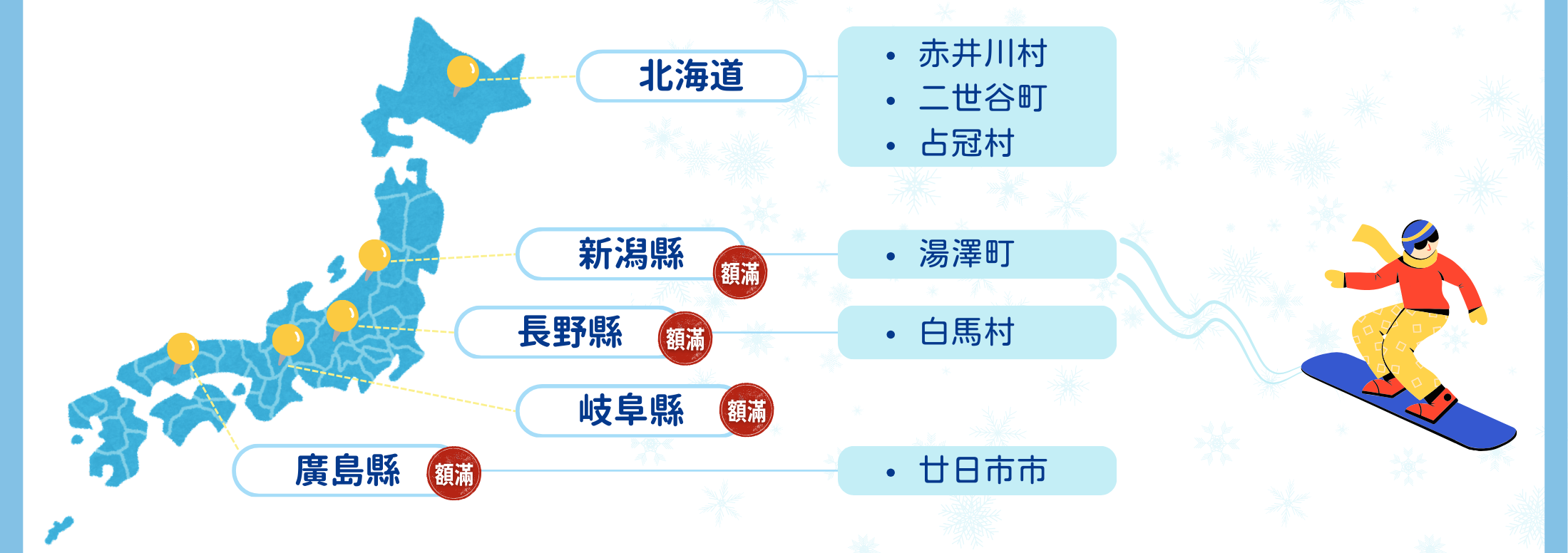 北海道

• 赤井川村
• 二世谷町
• 占冠村

新潟縣 額滿

• 湯澤町

長野縣 額滿

• 白馬村

岐阜縣 額滿

廣島縣 額滿

• 廿日市市